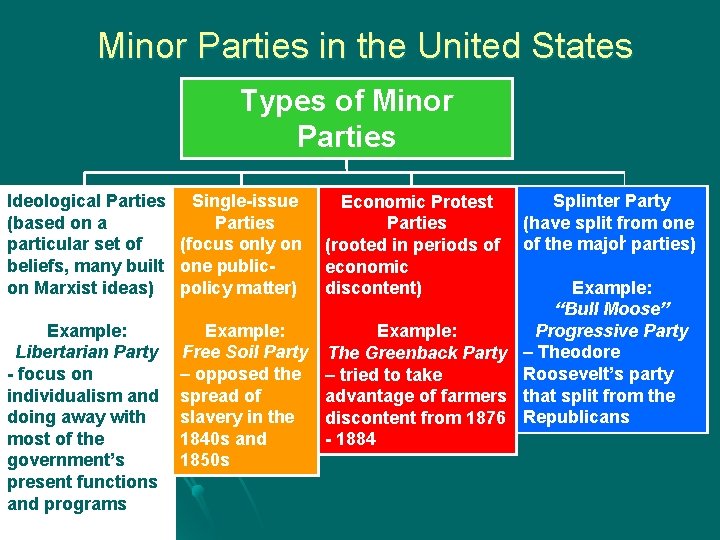 Minor Parties in the United States

Types of Minor Parties

Ideological Parties (based on a particular set of beliefs, many built on Marxist ideas)

Example:
Libertarian Party - focus on individualism and doing away with most of the government's present functions and programs

Single-issue Parties (focus only on one public-policy matter)

Example:
Free Soil Party – opposed the spread of slavery in the 1840s and 1850s

Economic Protest Parties (rooted in periods of economic discontent)

Example:
The Greenback Party – tried to take advantage of farmers discontent from 1876 - 1884

Splinter Party (have split from one of the major parties)

Example:
"Bull Moose" Progressive Party – Theodore Roosevelt's party that split from the Republicans